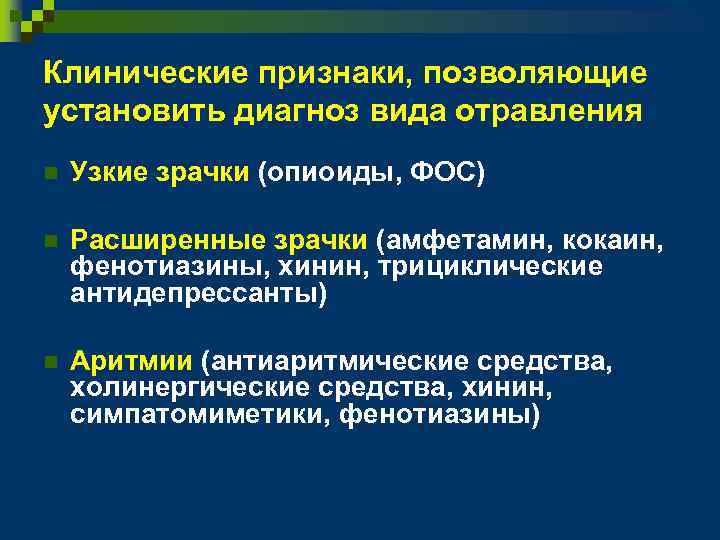 Клинические признаки, позволяющие установить диагноз вида отравления

Узкие зрачки (опиоиды, ФОС)

Расширенные зрачки (амфетамин, кокаин, фенотиазины, хинин, трициклические антидепрессанты)

Аритмии (антиаритмические средства, холинергические средства, хинин, симпатомиметики, фенотиазины)